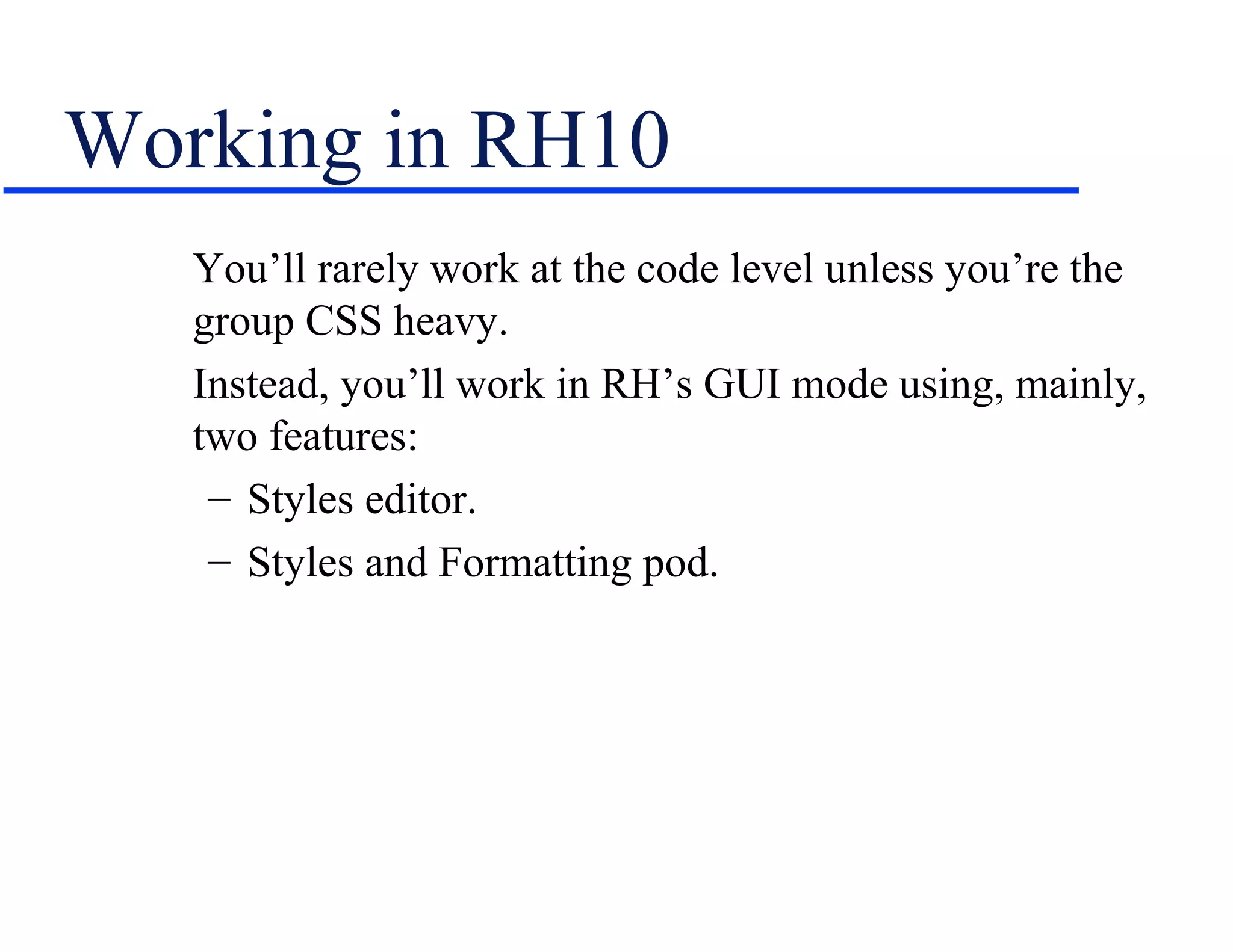 Working in RH10

You’ll rarely work at the code level unless you’re the group CSS heavy.

Instead, you’ll work in RH’s GUI mode using, mainly, two features:

– Styles editor.

– Styles and Formatting pod.